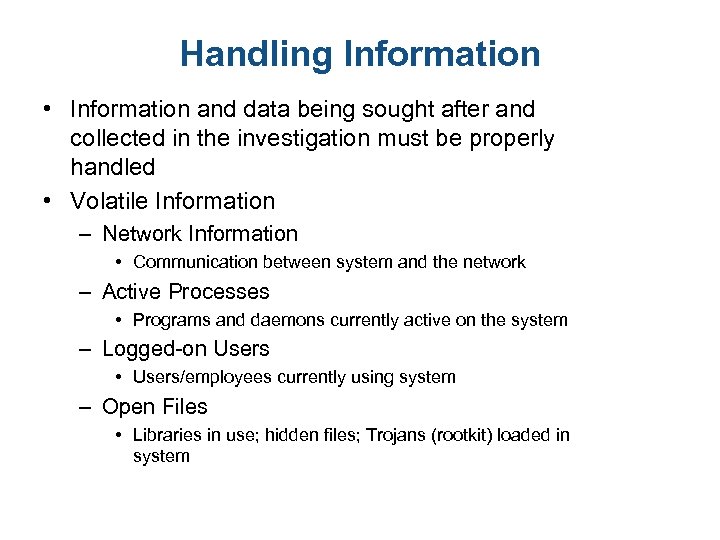 Handling Information

• Information and data being sought after and collected in the investigation must be properly handled

• Volatile Information

– Network Information

• Communication between system and the network

– Active Processes

• Programs and daemons currently active on the system

– Logged-on Users

• Users/employees currently using system

– Open Files

• Libraries in use; hidden files; Trojans (rootkit) loaded in system